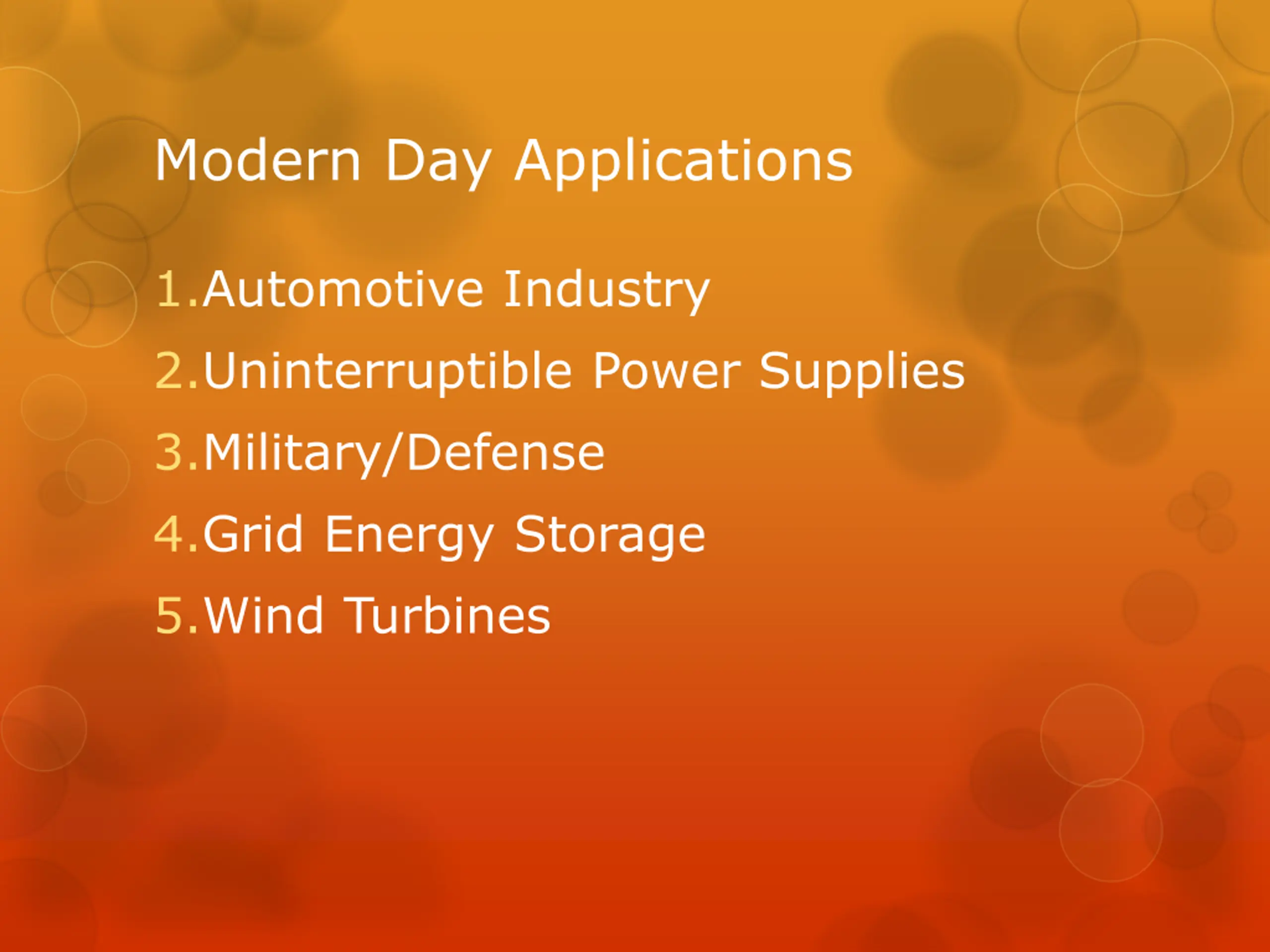 Modern Day Applications

1.Automotive Industry
2.Uninterruptible Power Supplies
3.Military/Defense
4.Grid Energy Storage
5.Wind Turbines